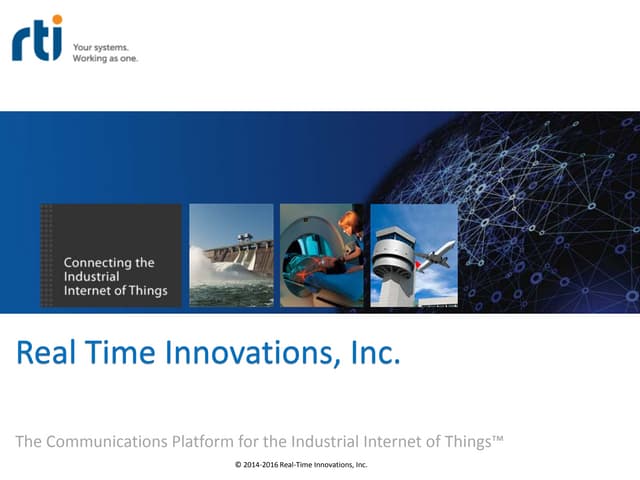 rti Your systems. Working as one.

Connecting the Industrial Internet of Things

Real Time Innovations, Inc.

The Communications Platform for the Industrial Internet of Things™

© 2014-2016 Real-Time Innovations, Inc.